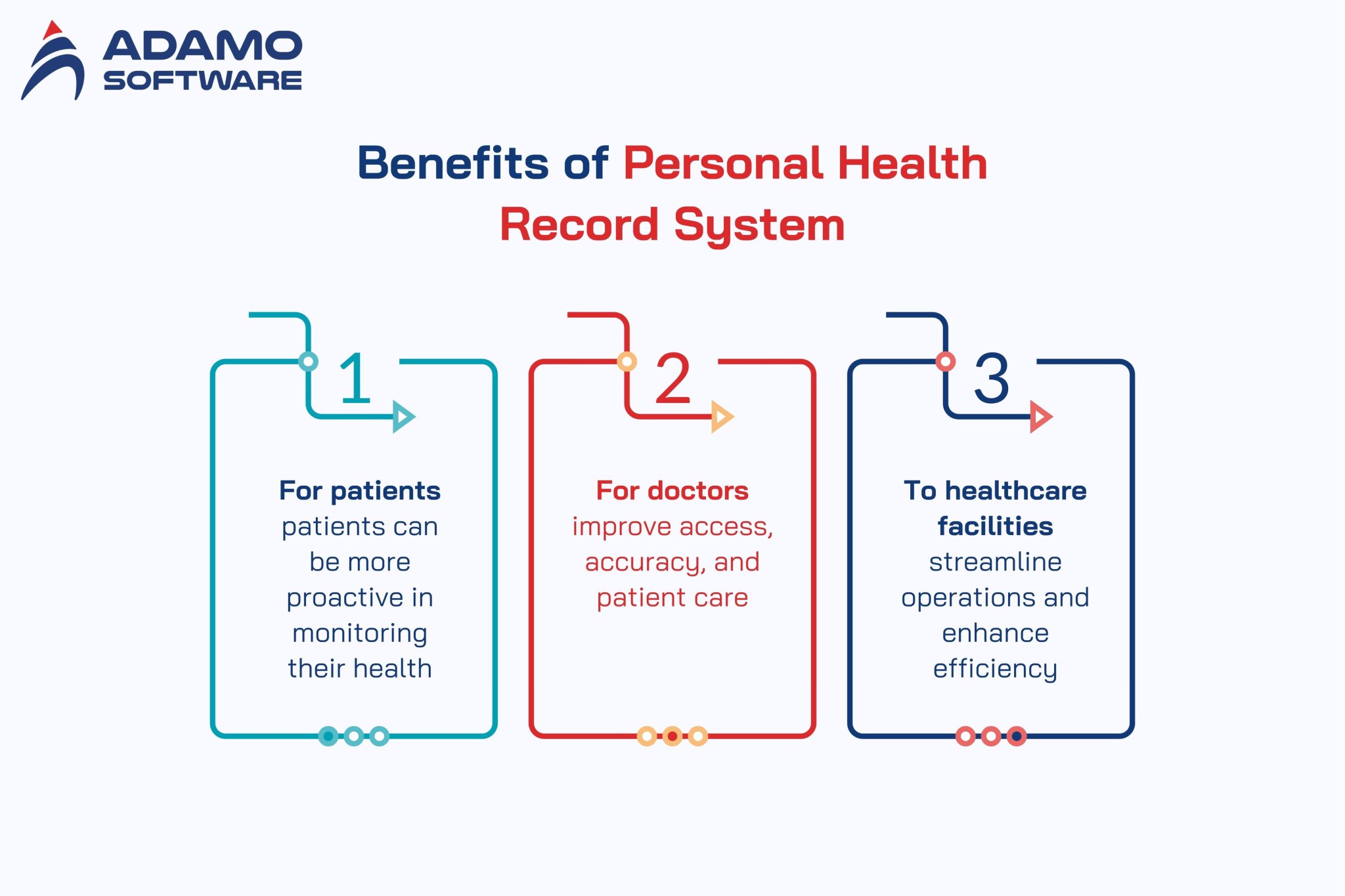 ADAMO
SOFTWARE

Benefits of Personal Health Record System

1

For patients
patients can be more proactive in monitoring their health

2

For doctors
improve access, accuracy, and patient care

3

To healthcare facilities
streamline operations and enhance efficiency